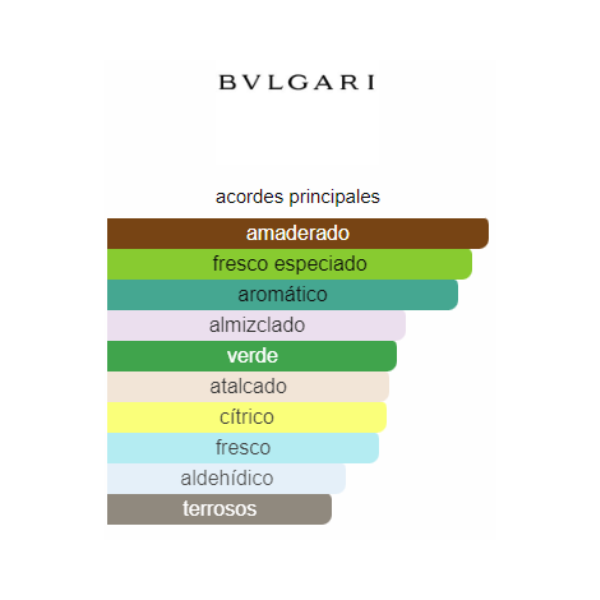 BVLGARI

acordes principales

amaderado

fresco especiado

aromático

almizclado

verde

atalcado

cítrico

fresco

aldehídico

terrosos